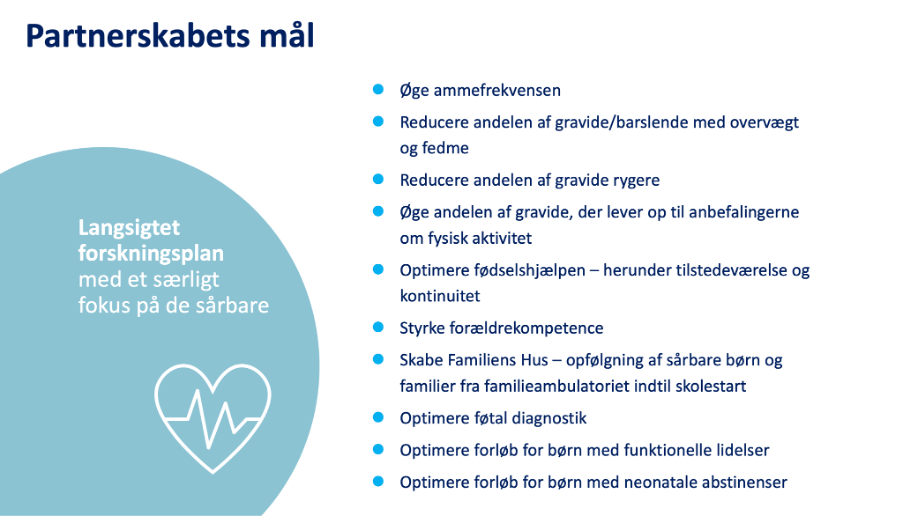 Partnerskabets mål

Langsigtet forskningsplan med et særligt fokus på de sårbare

- Øge ammefrekvensen
- Reducere andelen af gravide/barslende med overvægt og fedme
- Reducere andelen af gravide rygere
- Øge andelen af gravide, der lever op til anbefalingerne om fysisk aktivitet
- Optimere fødselshjælpen – herunder tilstedeværelse og kontinuitet
- Styrke forældrekompetence
- Skabe Familiens Hus – opfølgning af sårbare børn og familier fra familieambulatoriet indtil skolestart
- Optimere føtal diagnostik
- Optimere forløb for børn med funktionelle lidelser
- Optimere forløb for børn med neonatale abstinenser